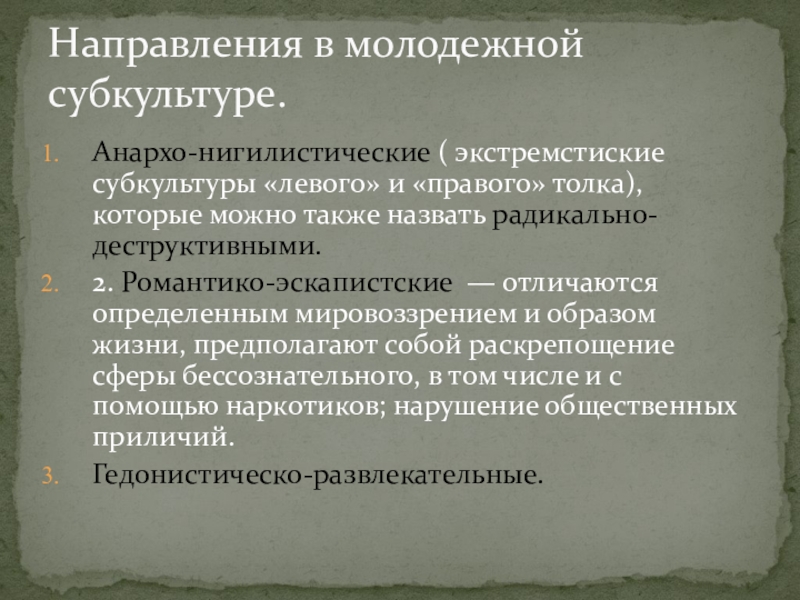 Направления в молодежной субкультуре.

1. Анархо-нигилистические ( экстремстиские субкультуры «левого» и «правого» толка), которые можно также назвать радикально-деструктивными.

2. 2. Романтико-эскапистские — отличаются определенным мировоззрением и образом жизни, предполагают собой раскрепощение сферы бессознательного, в том числе и с помощью наркотиков; нарушение общественных приличий.

3. Гедонистическо-развлекательные.